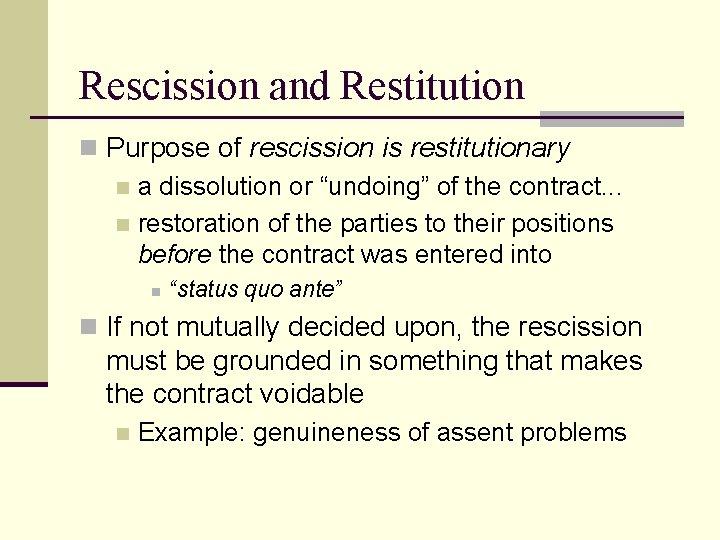 Rescission and Restitution

Purpose of rescission is restitutionary

a dissolution or “undoing” of the contract...

restoration of the parties to their positions before the contract was entered into

“status quo ante”

If not mutually decided upon, the rescission must be grounded in something that makes the contract voidable

Example: genuineness of assent problems